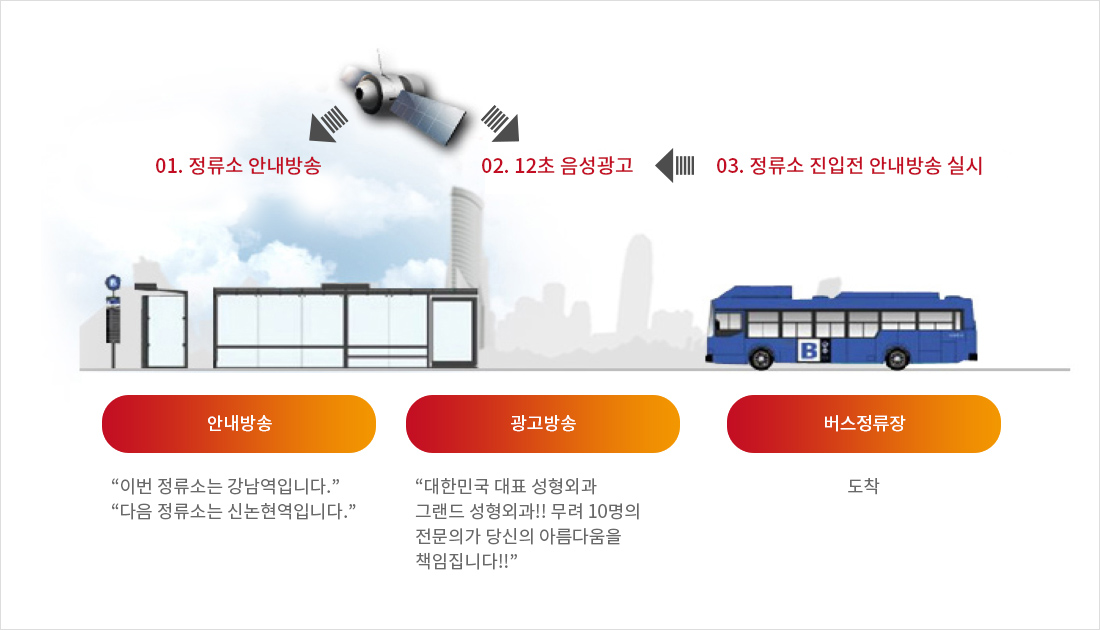 01. 정류소 안내방송

02. 12초 음성광고

03. 정류소 진입전 안내방송 실시

B

안내방송

“이번 정류소는 강남역입니다.”
“다음 정류소는 신논현역입니다.”

광고방송

“대한민국 대표 성형외과 그랜드 성형외과!! 무려 10명의 전문의가 당신의 아름다움을 책임집니다!!”

버스정류장

도착